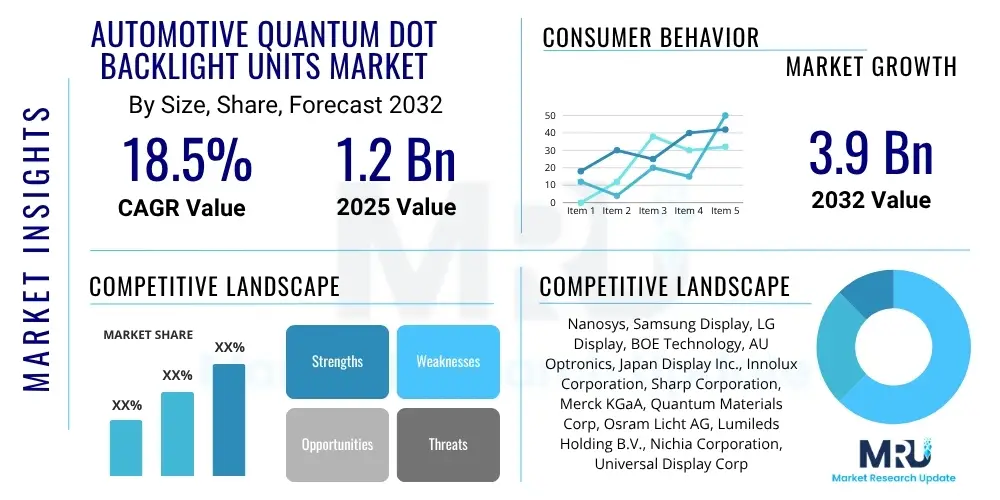 MARKET INSIGHTS

AUTOMOTIVE QUANTUM DOT BACKLIGHT UNITS MARKET

By Size, Share, Forecast 2032

18.5%
CAGR Value

1.2 Bn
2025 Value

CONSUMER BEHAVIOR

MARKET GROWTH

50
40
30
20
10
0
Item 1 Item 2 Item 3 Item 4 Item 5

3.9 Bn
2032 Value

COMPETITIVE LANDSCAPE

MARKET SHARE

XX%
XX%
XX%

Strengths
Weaknesses
Opportunities
Threats

COMPETITIVE LANDSCAPE

Nanosys, Samsung Display, LG Display, BOE Technology, AU Optronics, Japan Display Inc., Innolux Corporation, Sharp Corporation, Merck KGaA, Quantum Materials Corp, Osram Licht AG, Lumileds Holding B.V., Nichia Corporation, Universal Display Corp

MRU
Market Research Update